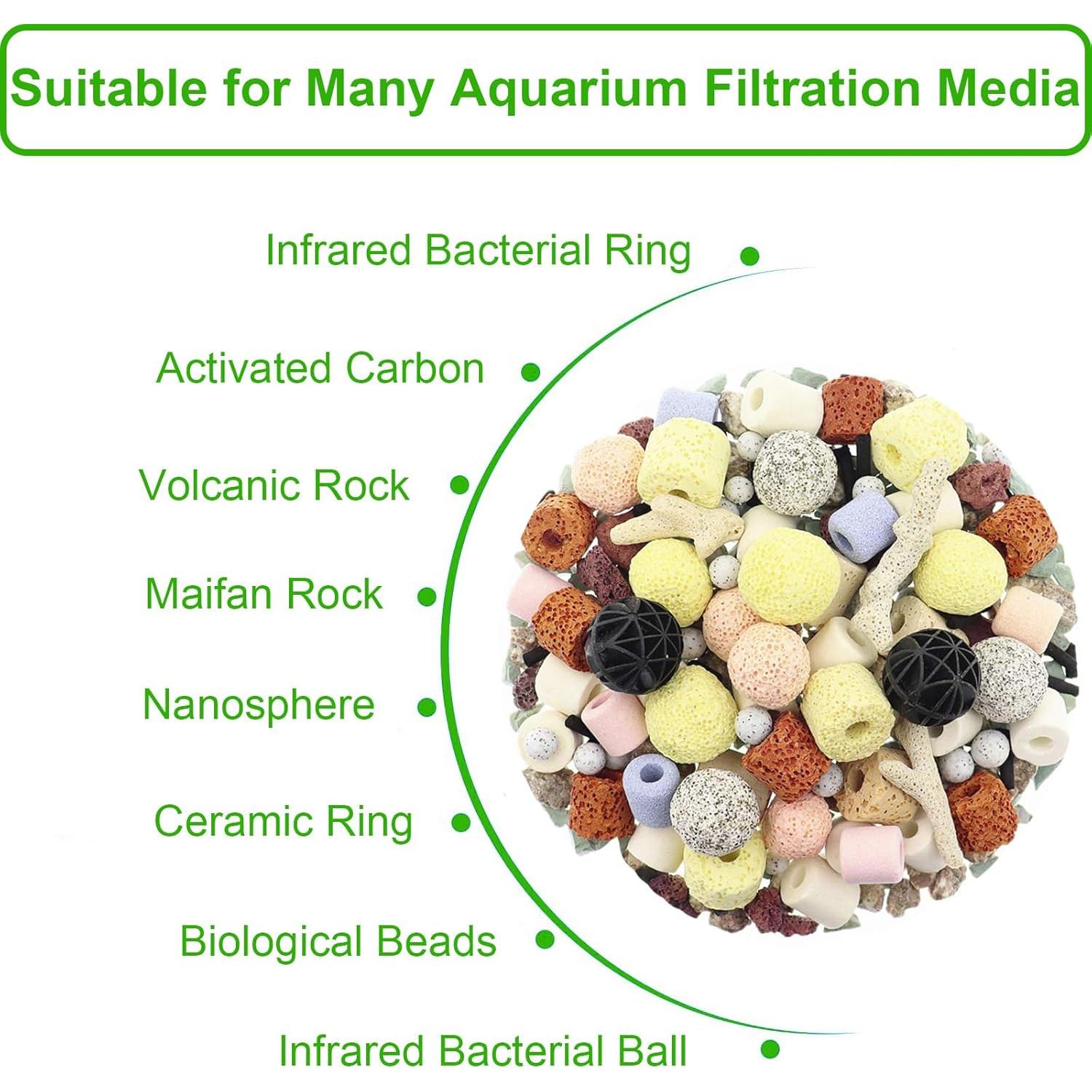 Suitable for Many Aquarium Filtration Media

Infrared Bacterial Ring

Activated Carbon

Volcanic Rock

Maifan Rock

Nanosphere

Ceramic Ring

Biological Beads

Infrared Bacterial Ball